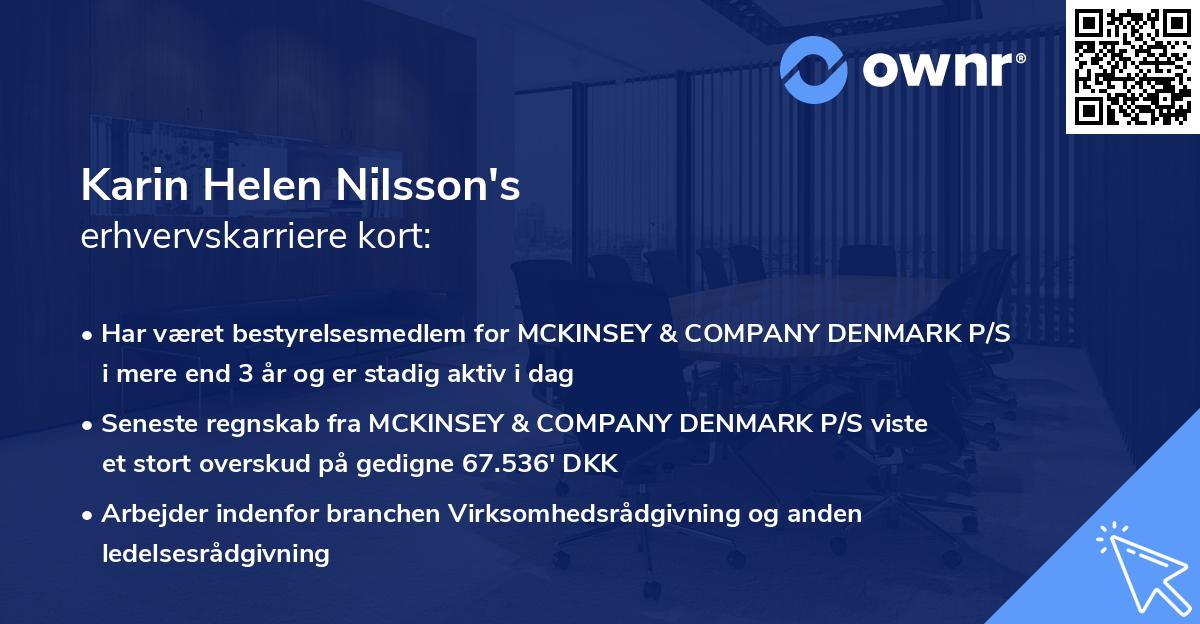 ownr®

Karin Helen Nilsson's
erhvervskarriere kort:

• Har været bestyrelsesmedlem for MCKINSEY & COMPANY DENMARK P/S i mere end 3 år og er stadig aktiv i dag

• Seneste regnskab fra MCKINSEY & COMPANY DENMARK P/S viste et stort overskud på gedigne 67.536' DKK

• Arbejder indenfor branchen Virksomhedsrådgivning og anden ledelsesrådgivning